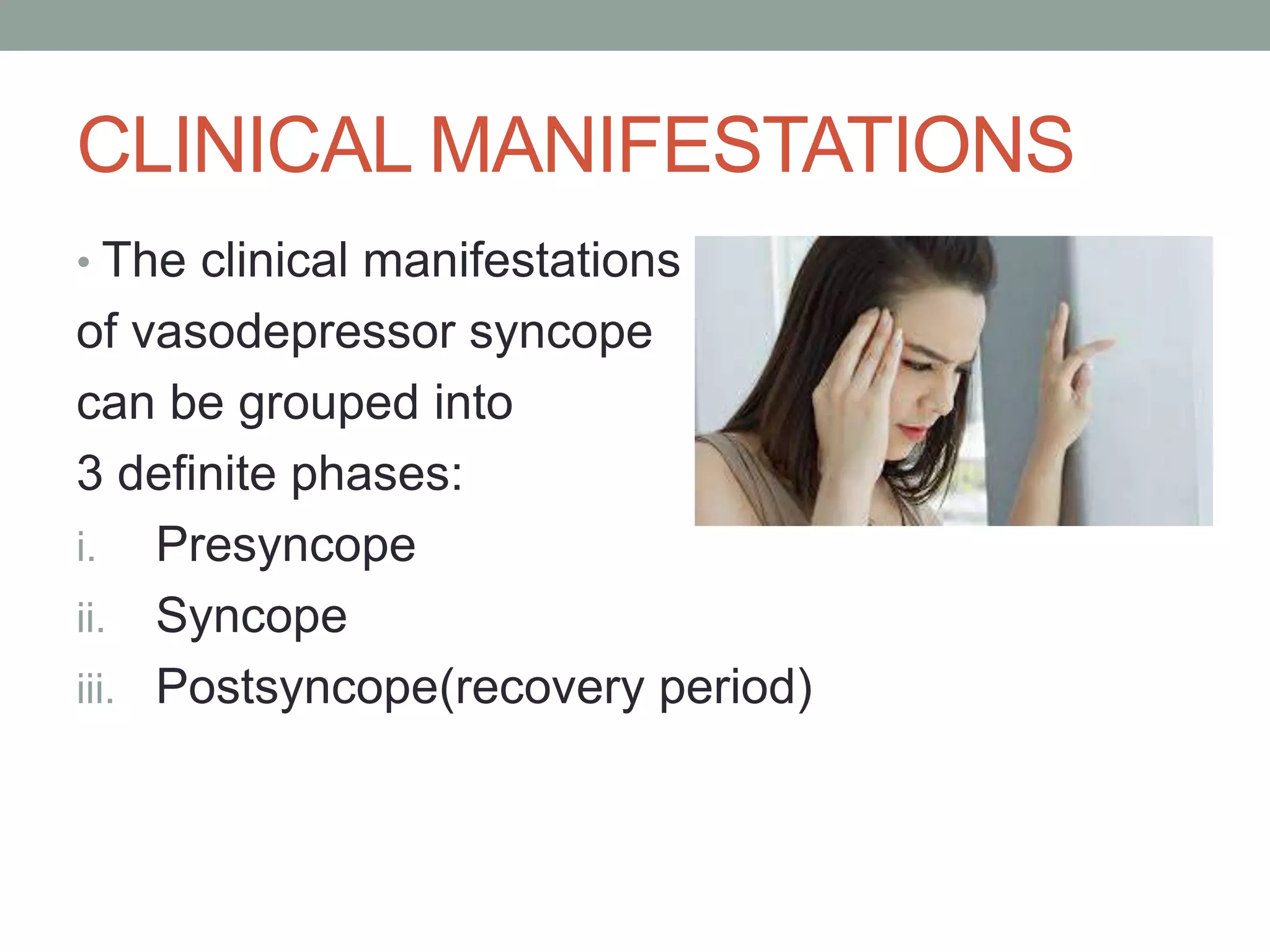 CLINICAL MANIFESTATIONS

• The clinical manifestations of vasodepressor syncope can be grouped into 3 definite phases:

i. Presyncope
ii. Syncope
iii. Postsyncope(recovery period)